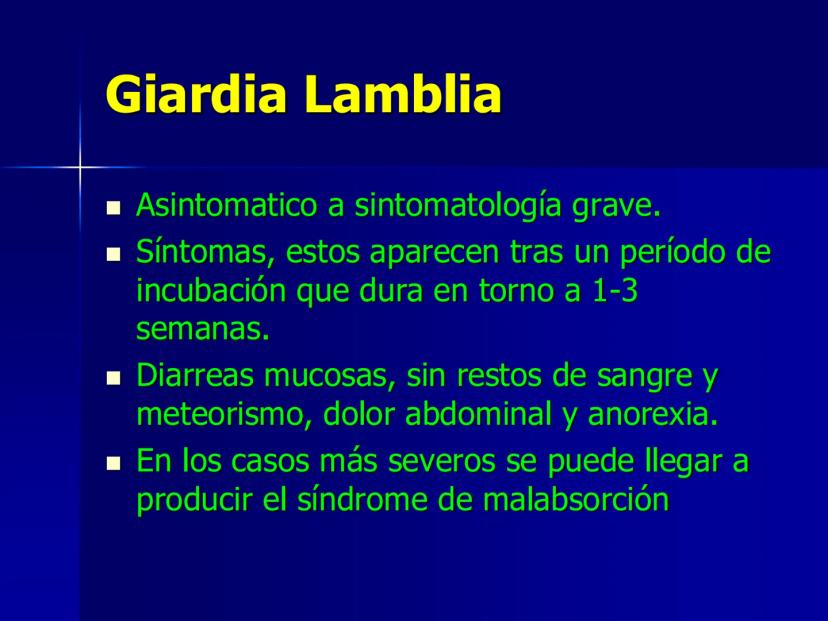 Giardia Lamblia

- Asintomatico a sintomatología grave.
- Síntomas, estos aparecen tras un período de incubación que dura en torno a 1-3 semanas.
- Diarreas mucosas, sin restos de sangre y meteorismo, dolor abdominal y anorexia.
- En los casos más severos se puede llegar a producir el síndrome de malabsorción